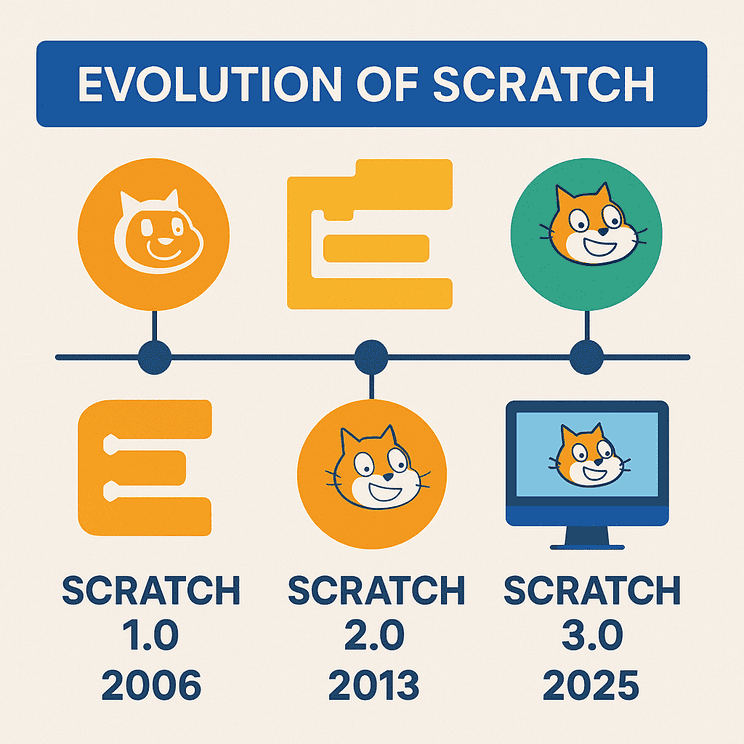 EVOLUTION OF SCRATCH

SCRATCH 1.0 2006

SCRATCH 2.0 2013

SCRATCH 3.0 2025